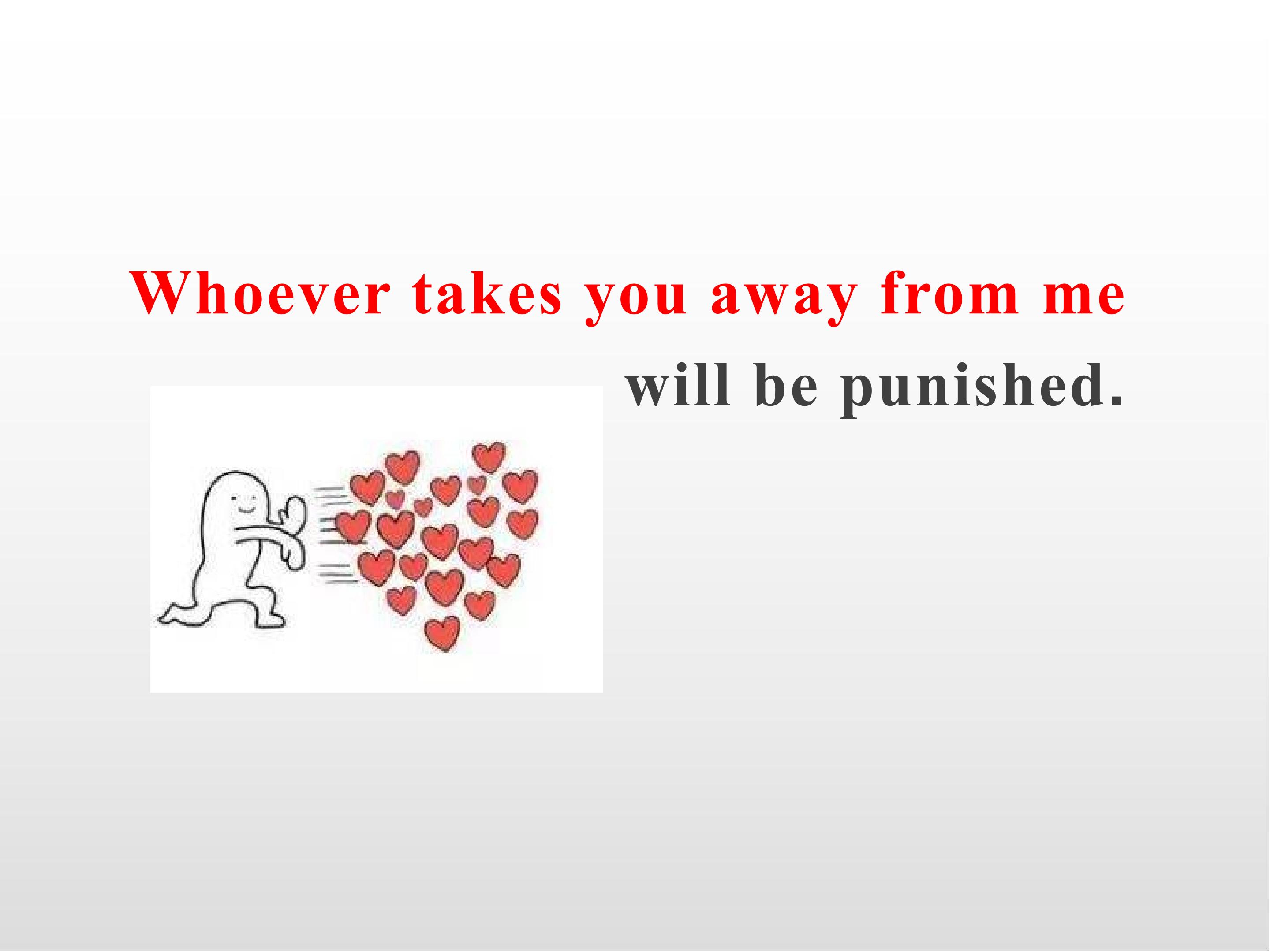 Whoever takes you away from me will be punished.